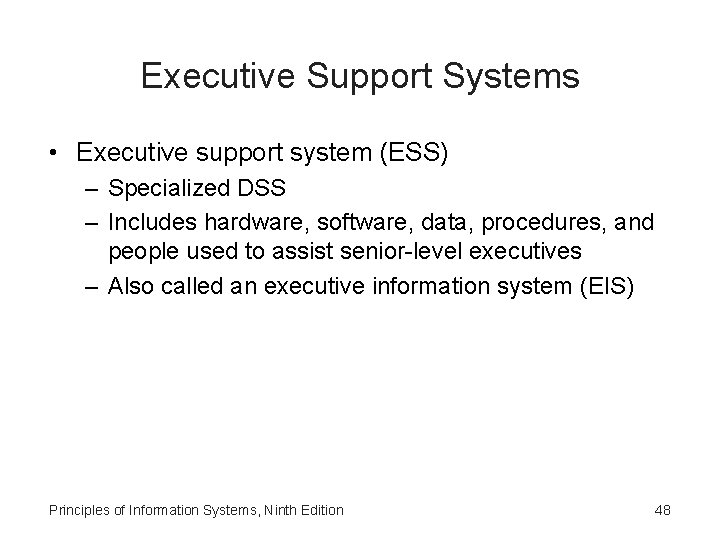 Executive Support Systems

• Executive support system (ESS)
  – Specialized DSS
  – Includes hardware, software, data, procedures, and people used to assist senior-level executives
  – Also called an executive information system (EIS)

Principles of Information Systems, Ninth Edition

48